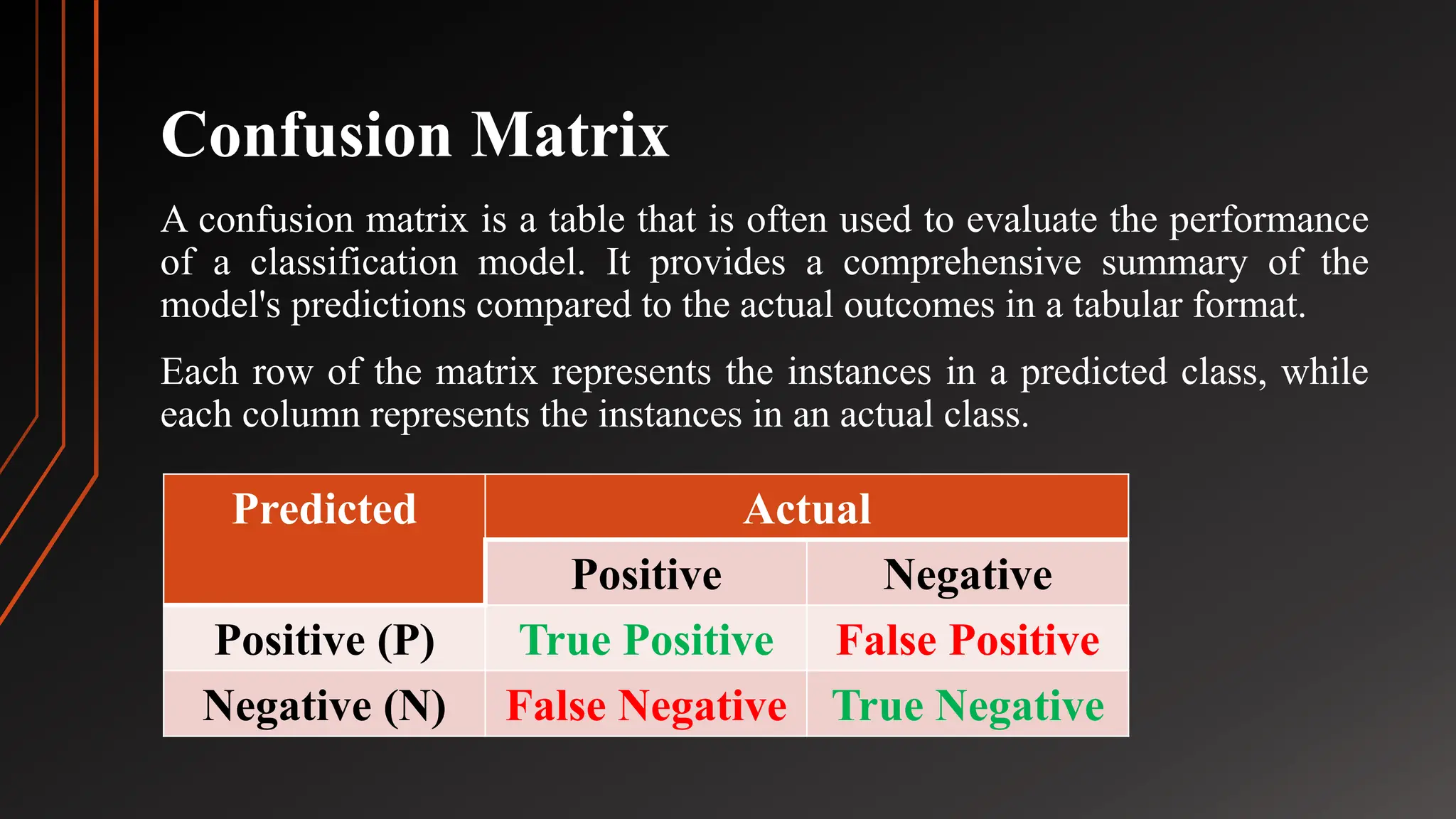 Confusion Matrix

A confusion matrix is a table that is often used to evaluate the performance of a classification model. It provides a comprehensive summary of the model's predictions compared to the actual outcomes in a tabular format.

Each row of the matrix represents the instances in a predicted class, while each column represents the instances in an actual class.

| Predicted | Actual | |
|---|---|---|
| | Positive | Negative |
| Positive (P) | True Positive | False Positive |
| Negative (N) | False Negative | True Negative |